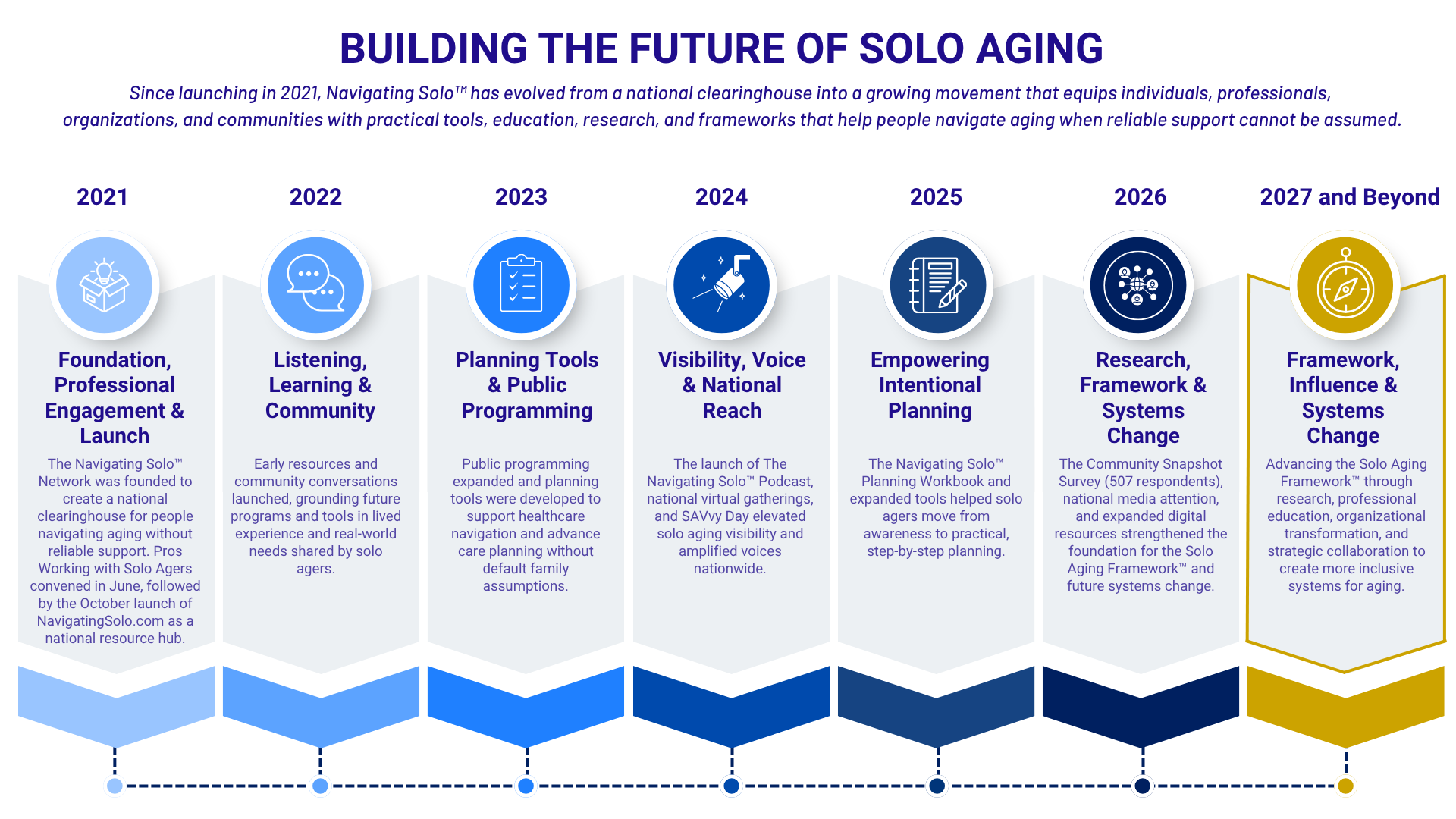 BUILDING THE FUTURE OF SOLO AGING

Since launching in 2021, Navigating Solo™ has evolved from a national clearinghouse into a growing movement that equips individuals, professionals, organizations, and communities with practical tools, education, research, and frameworks that help people navigate aging when reliable support cannot be assumed.

2021

Foundation, Professional Engagement & Launch

The Navigating Solo™ Network was founded to create a national clearinghouse for people navigating aging without reliable support. Pros Working with Solo Agers convened in June, followed by the October launch of NavigatingSolo.com as a national resource hub.

2022

Listening, Learning & Community

Early resources and community conversations launched, grounding future programs and tools in lived experience and real-world needs shared by solo agers.

2023

Planning Tools & Public Programming

Public programming expanded and planning tools were developed to support healthcare navigation and advance care planning without default family assumptions.

2024

Visibility, Voice & National Reach

The launch of The Navigating Solo™ Podcast, national virtual gatherings, and SAVvy Day elevated solo aging visibility and amplified voices nationwide.

2025

Empowering Intentional Planning

The Navigating Solo™ Planning Workbook and expanded tools helped solo agers move from awareness to practical, step-by-step planning.

2026

Research, Framework & Systems Change

The Community Snapshot Survey (507 respondents), national media attention, and expanded digital resources strengthened the foundation for the Solo Aging Framework™ and future systems change.

2027 and Beyond

Framework, Influence & Systems Change

Advancing the Solo Aging Framework™ through research, professional education, organizational transformation, and strategic collaboration to create more inclusive systems for aging.